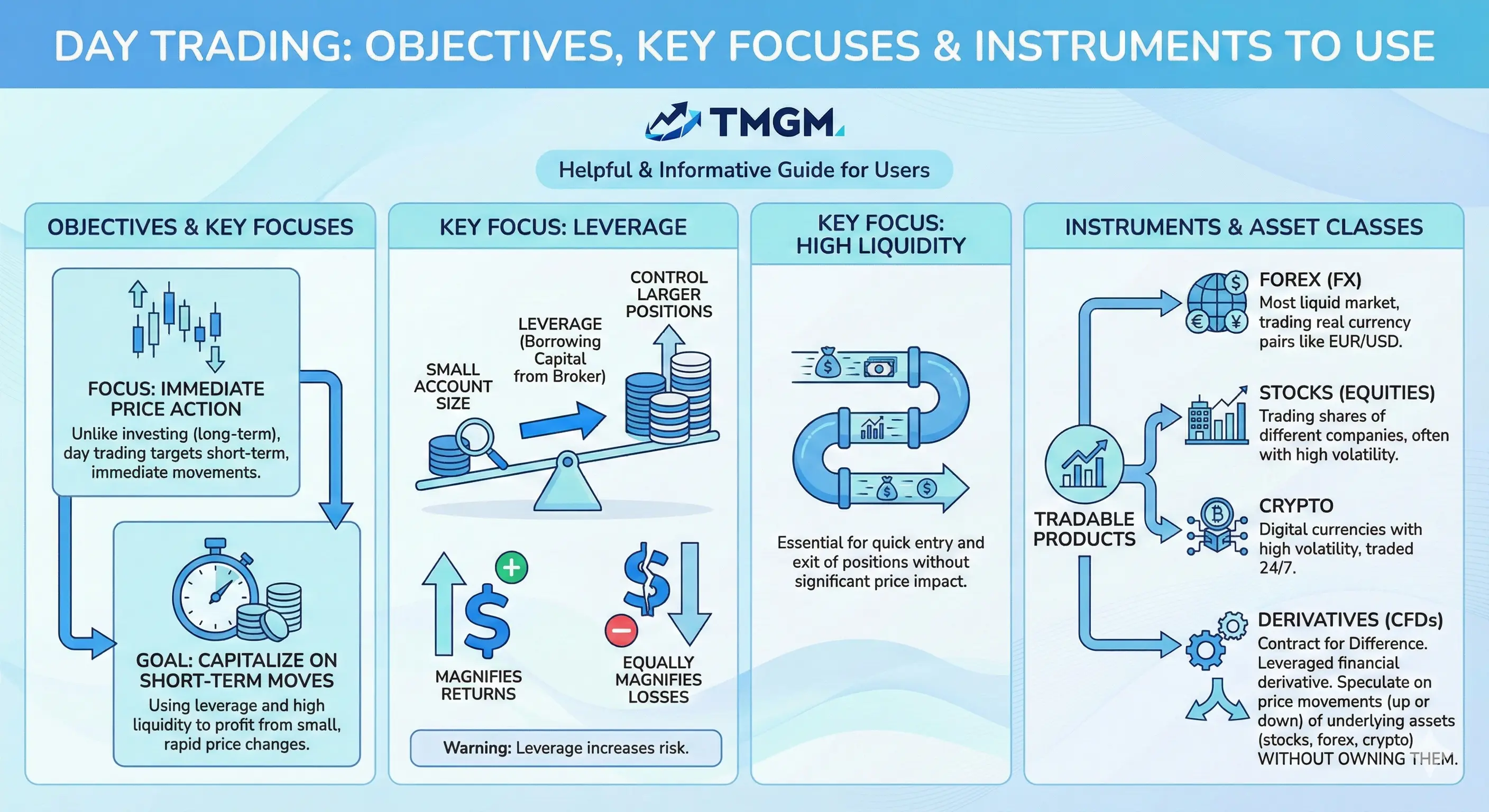 DAY TRADING: OBJECTIVES, KEY FOCUSES & INSTRUMENTS TO USE

TMGM

Helpful & Informative Guide for Users

OBJECTIVES & KEY FOCUSES

FOCUS: IMMEDIATE PRICE ACTION
Unlike investing (long-term), day trading targets short-term, immediate movements.

GOAL: CAPITALIZE ON SHORT-TERM MOVES
Using leverage and high liquidity to profit from small, rapid price changes.

KEY FOCUS: LEVERAGE

SMALL ACCOUNT SIZE

LEVERAGE (Borrowing Capital from Broker)

CONTROL LARGER POSITIONS

MAGNIFIES RETURNS

EQUALLY MAGNIFIES LOSSES

Warning: Leverage increases risk.

KEY FOCUS: HIGH LIQUIDITY

Essential for quick entry and exit of positions without significant price impact.

INSTRUMENTS & ASSET CLASSES

TRADABLE PRODUCTS

FOREX (FX)
Most liquid market, trading real currency pairs like EUR/USD.

STOCKS (EQUITIES)
Trading shares of different companies, often with high volatility.

CRYPTO
Digital currencies with high volatility, traded 24/7.

DERIVATIVES (CFDs)
Contract for Difference. Leveraged financial derivative. Speculate on price movements (up or down) of underlying assets (stocks, forex, crypto) WITHOUT OWNING THEM.